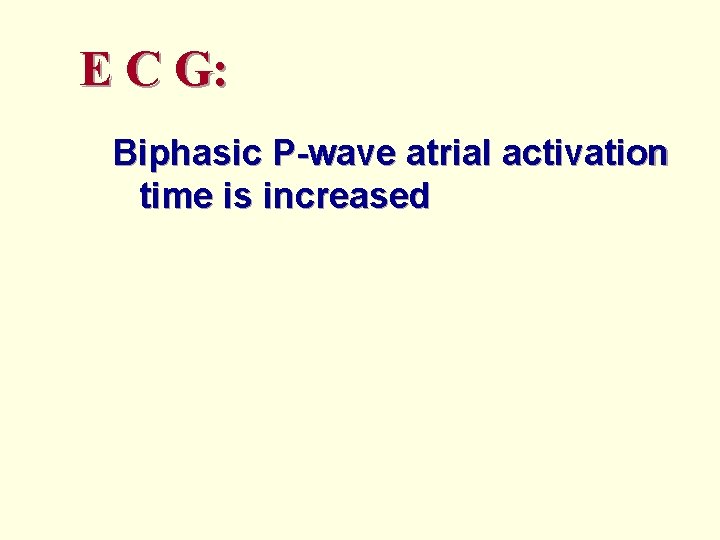 E C G:

Biphasic P-wave atrial activation time is increased